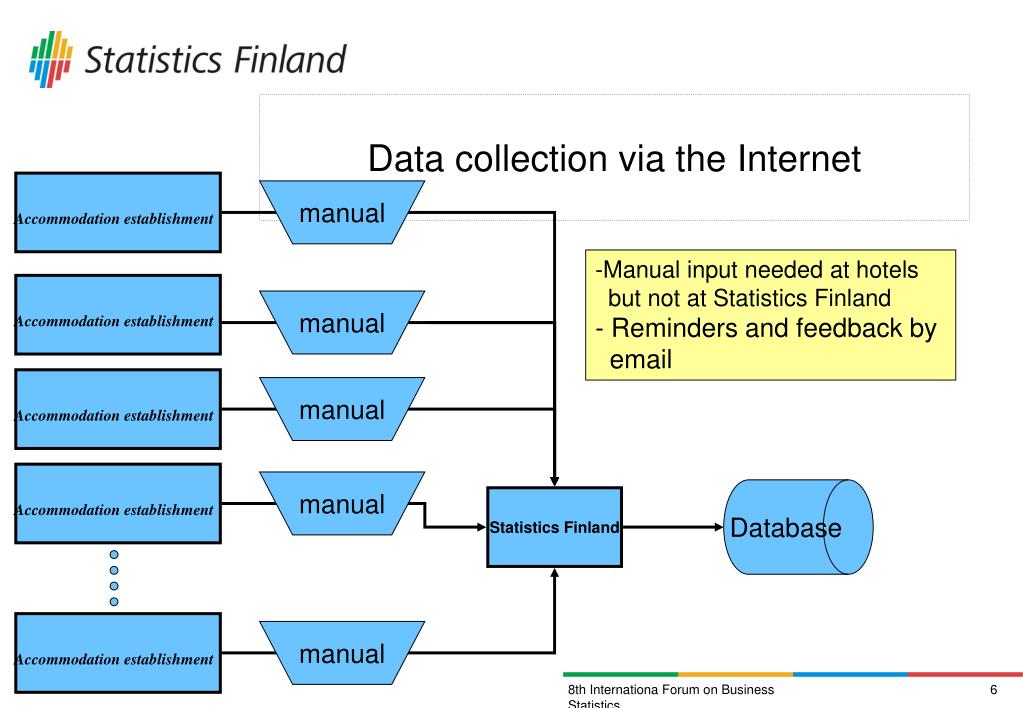 Statistics Finland

Data collection via the Internet

Accommodation establishment

manual

Accommodation establishment

manual

Accommodation establishment

manual

Accommodation establishment

manual

Accommodation establishment

manual

-Manual input needed at hotels but not at Statistics Finland
- Reminders and feedback by email

Statistics Finland

Database

8th Internationa Forum on Business Statistics

6